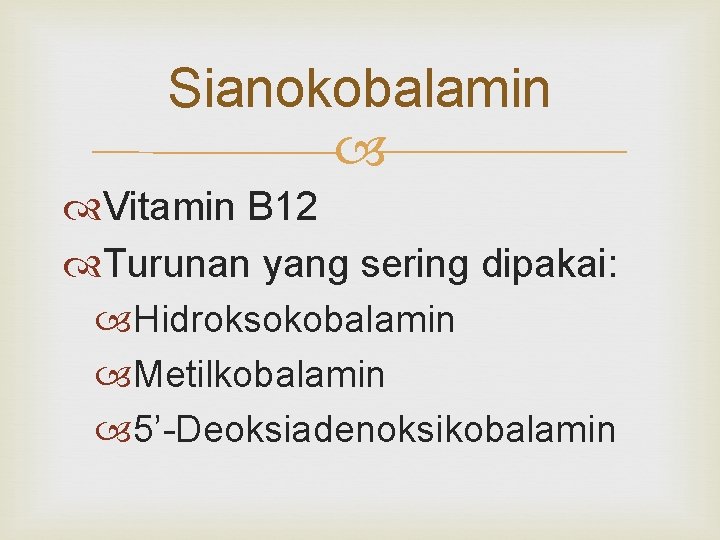 Sianokobalamin

Vitamin B12

Turunan yang sering dipakai:

Hidroksokobalamin

Metilkobalamin

5’-Deoksiadenoksikobalamin